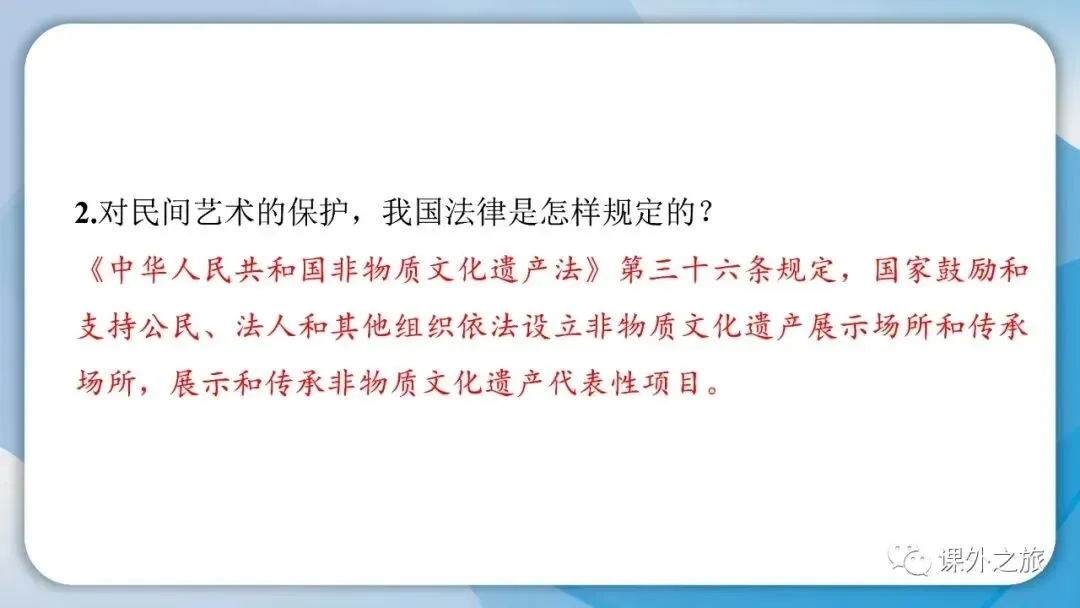 2.对民间艺术的保护，我国法律是怎样规定的？

《中华人民共和国非物质文化遗产法》第三十六条规定，国家鼓励和支持公民、法人和其他组织依法设立非物质文化遗产展示场所和传承场所，展示和传承非物质文化遗产代表性项目。

课外之旅